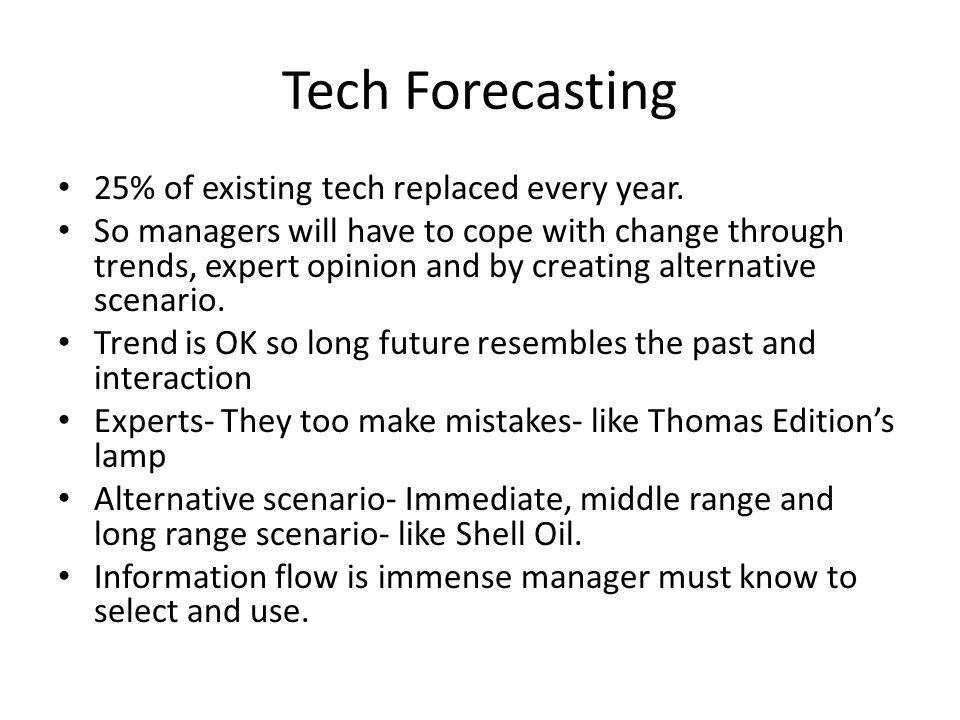 Tech Forecasting

• 25% of existing tech replaced every year.
• So managers will have to cope with change through trends, expert opinion and by creating alternative scenario.
• Trend is OK so long future resembles the past and interaction
• Experts- They too make mistakes- like Thomas Edition's lamp
• Alternative scenario- Immediate, middle range and long range scenario- like Shell Oil.
• Information flow is immense manager must know to select and use.